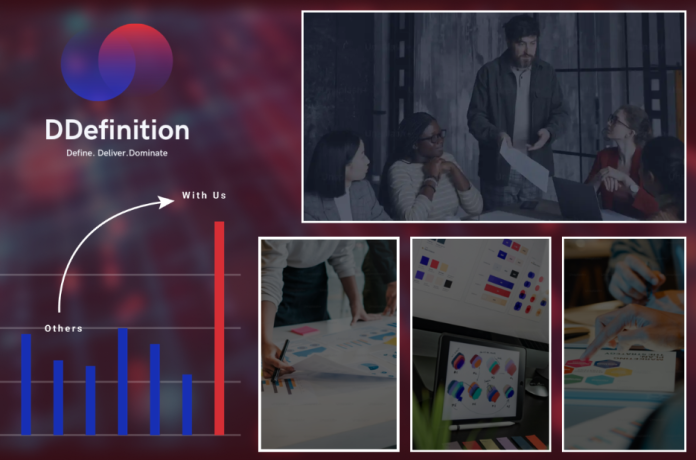 DDefinition

Define. Deliver.Dominate

With Us

Others